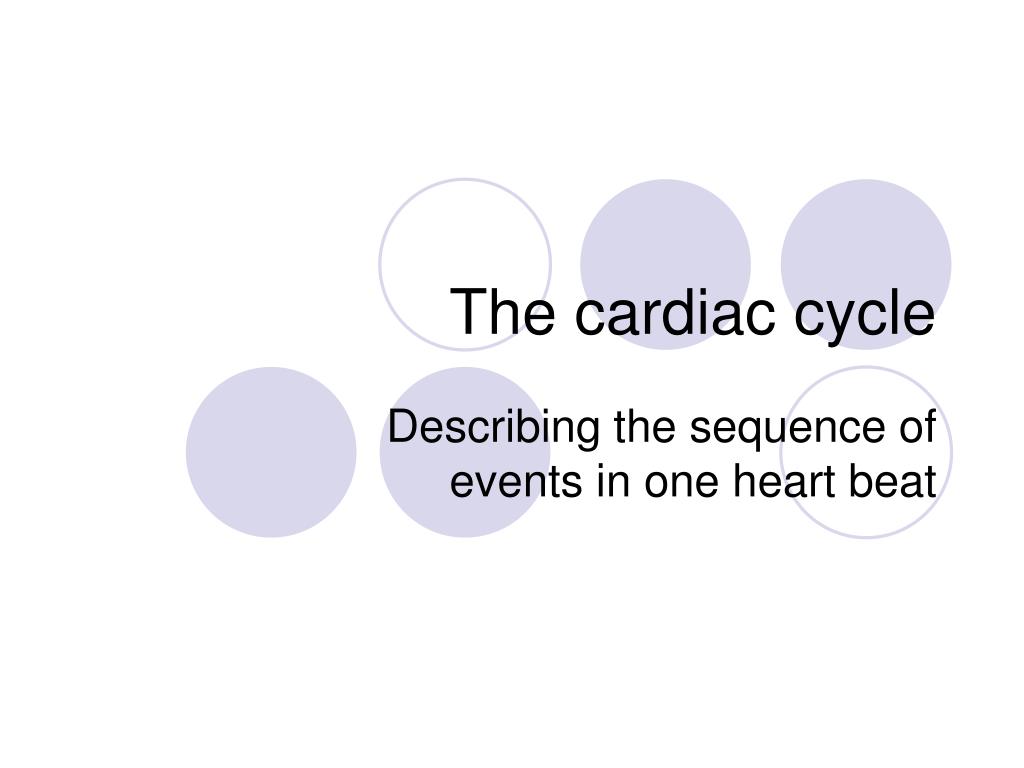 The cardiac cycle

Describing the sequence of events in one heart beat